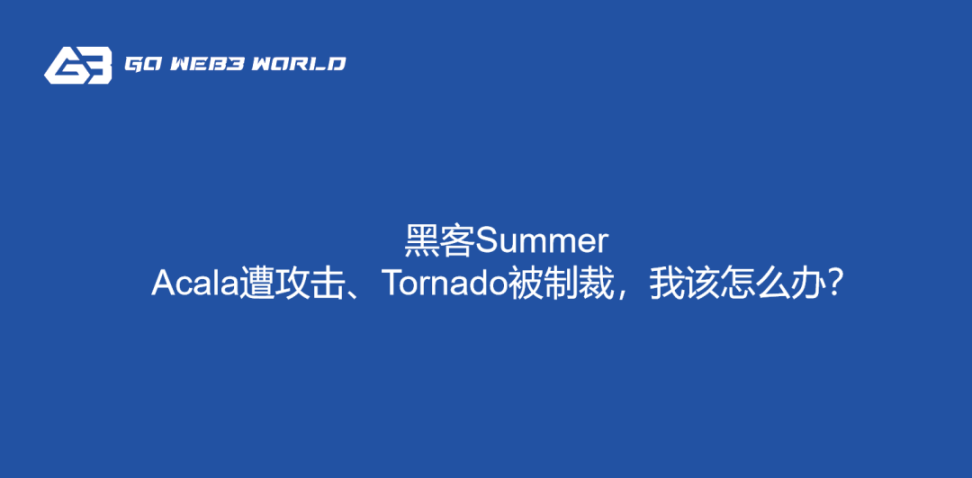 G3 GO WEB3 WORLD

黑客Summer
Acala遭攻击、Tornado被制裁，我该怎么办？